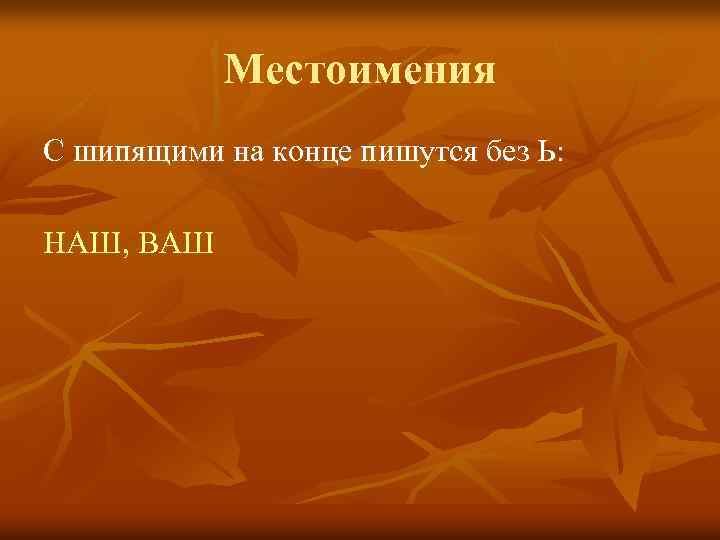 Местоимения

С шипящими на конце пишутся без Ь:

НАШ, ВАШ